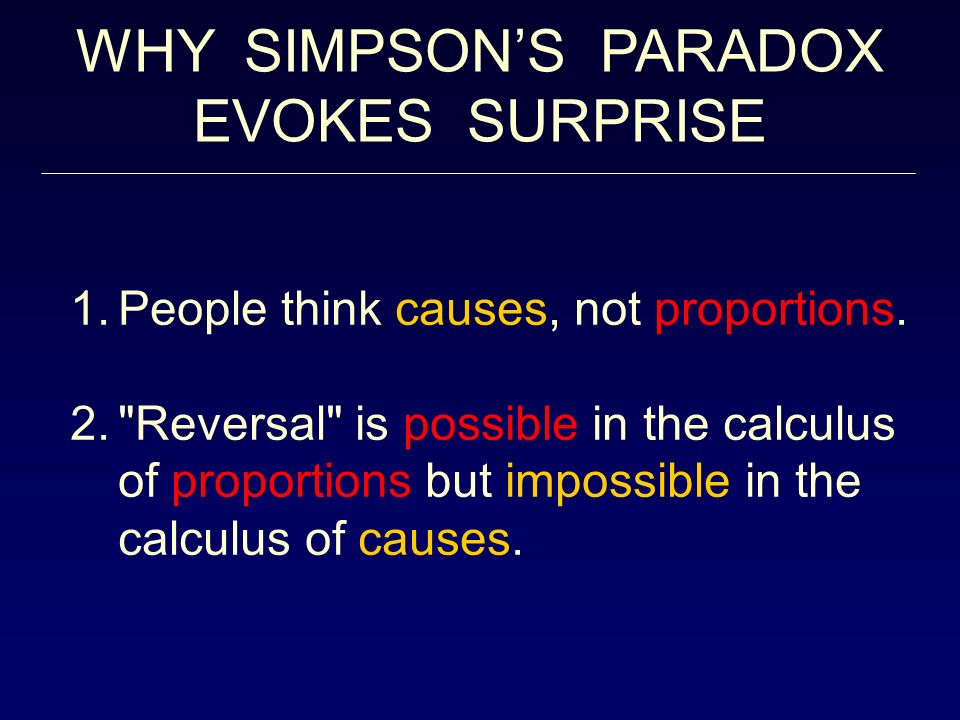 WHY SIMPSON'S PARADOX EVOKES SURPRISE

1. People think causes, not proportions.

2. "Reversal" is possible in the calculus of proportions but impossible in the calculus of causes.